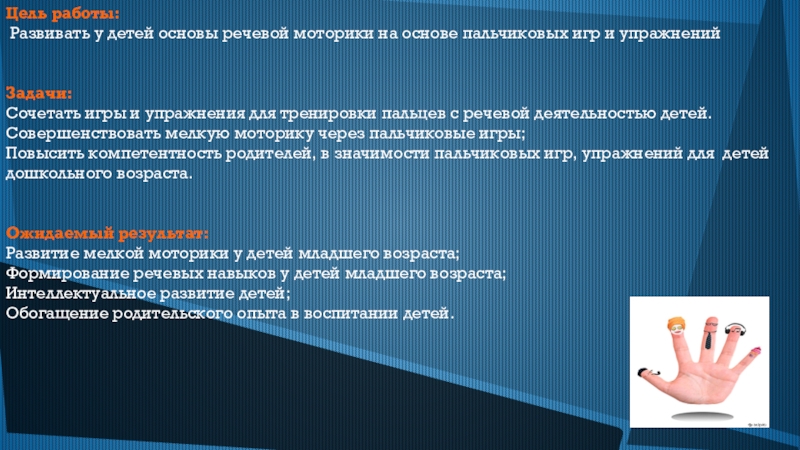 Цель работы:
Развивать у детей основы речевой моторики на основе пальчиковых игр и упражнений

Задачи:
Сочетать игры и упражнения для тренировки пальцев с речевой деятельностью детей.
Совершенствовать мелкую моторику через пальчиковые игры;
Повысить компетентность родителей, в значимости пальчиковых игр, упражнений для детей дошкольного возраста.

Ожидаемый результат:
Развитие мелкой моторики у детей младшего возраста;
Формирование речевых навыков у детей младшего возраста;
Интеллектуальное развитие детей;
Обогащение родительского опыта в воспитании детей.